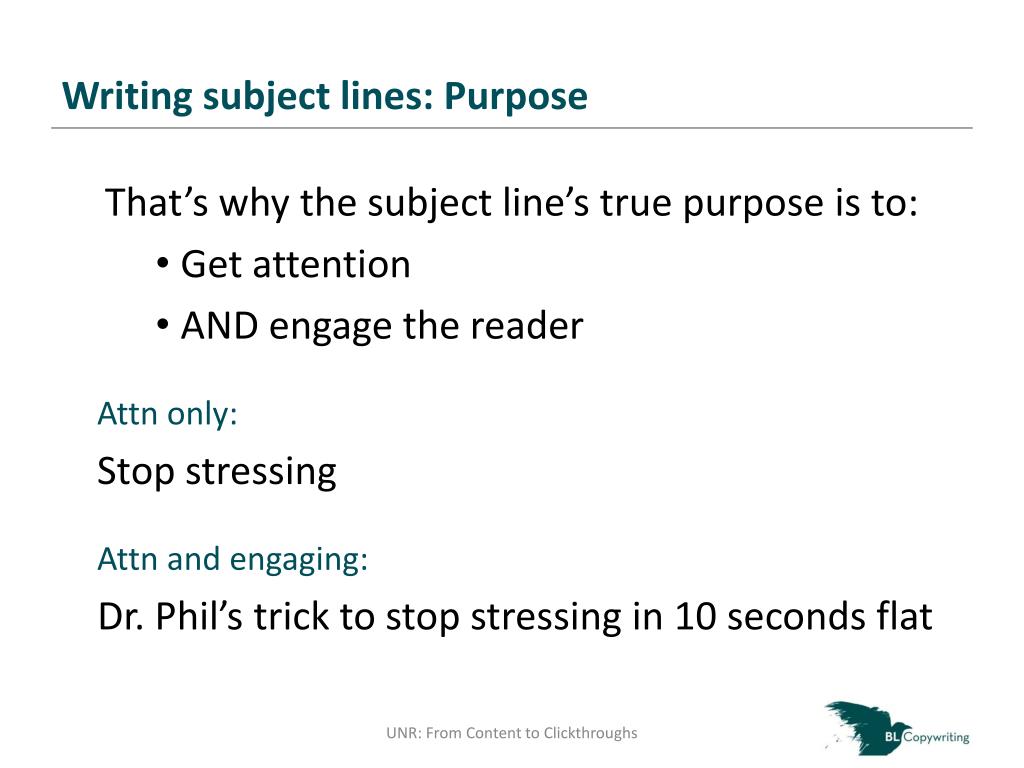 Writing subject lines: Purpose

That's why the subject line's true purpose is to:

• Get attention
• AND engage the reader

Attn only:

Stop stressing

Attn and engaging:

Dr. Phil's trick to stop stressing in 10 seconds flat

UNR: From Content to Clickthroughs

BL Copywriting